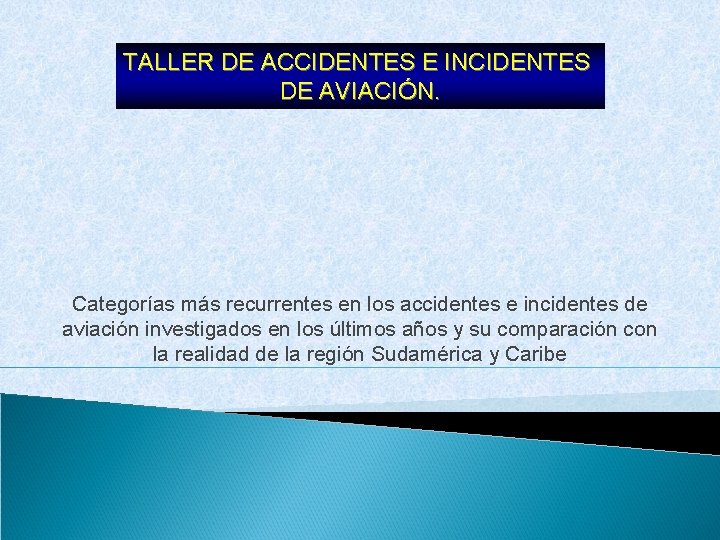 TALLER DE ACCIDENTES E INCIDENTES DE AVIACIÓN.

Categorías más recurrentes en los accidentes e incidentes de aviación investigados en los últimos años y su comparación con la realidad de la región Sudamérica y Caribe